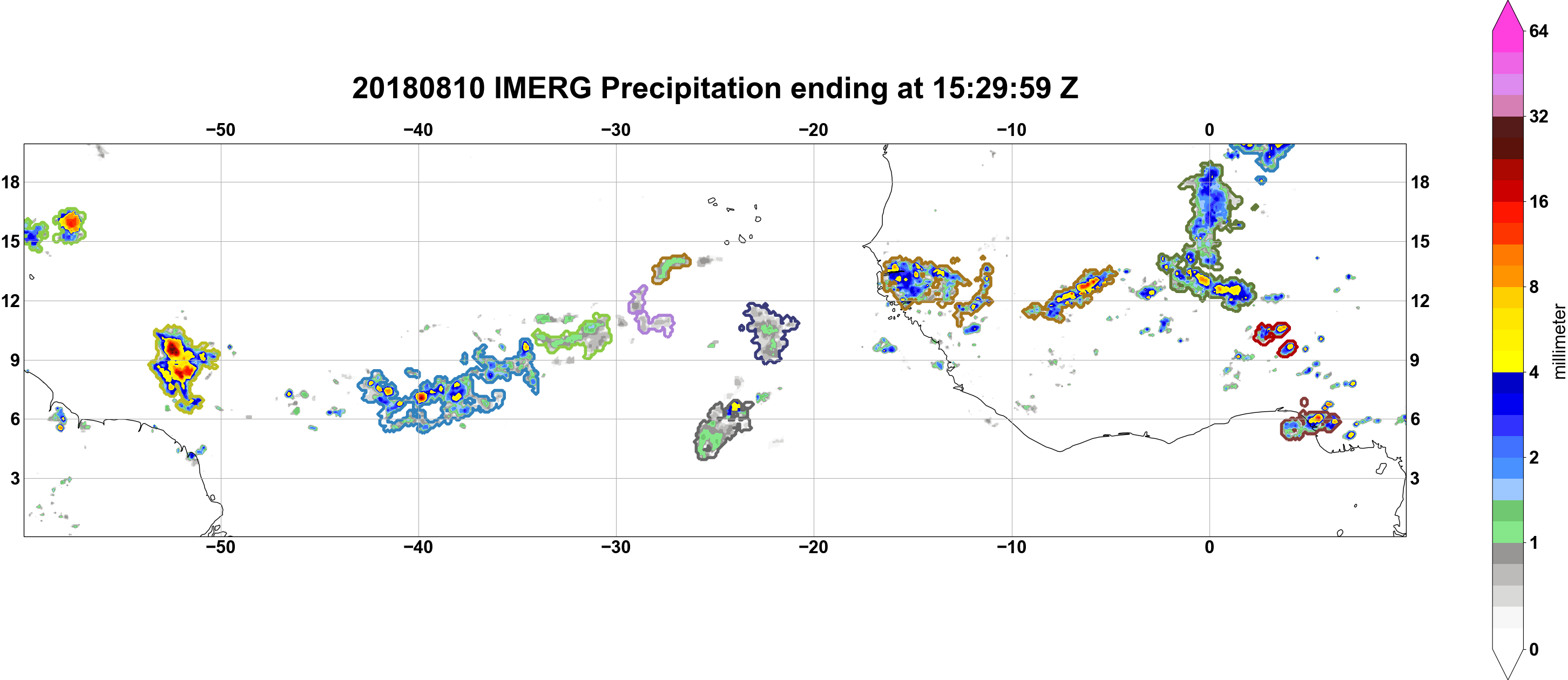 20180810 IMERG Precipitation ending at 15:29:59 Z

−50 −40 −30 −20 −10 0

18 15 12 9 6 3

18 15 12 9 6 3

−50 −40 −30 −20 −10 0

64
32
16
8
4
2
1
0
millimeter